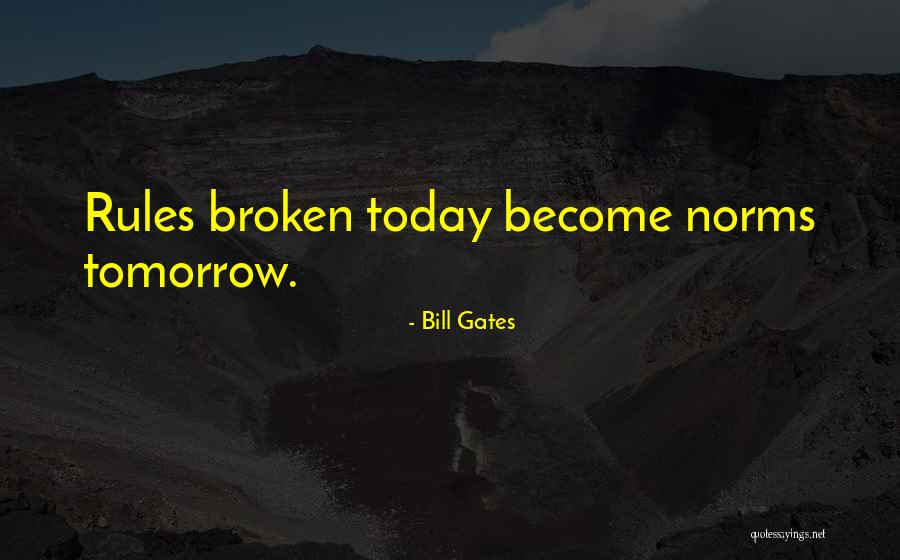 Rules broken today become norms tomorrow.

- Bill Gates

quotessayings.net